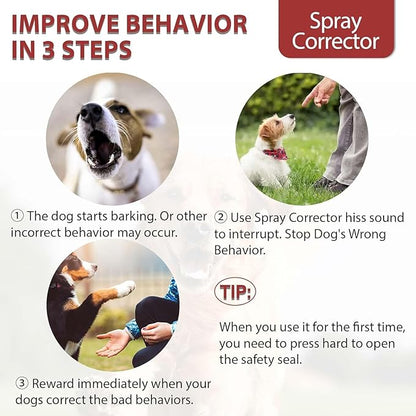 IMPROVE BEHAVIOR IN 3 STEPS

Spray Corrector

① The dog starts barking. Or other incorrect behavior may occur.

② Use Spray Corrector hiss sound to interrupt. Stop Dog's Wrong Behavior.

③ Reward immediately when your dogs correct the bad behaviors.

TIP:

When you use it for the first time, you need to press hard to open the safety seal.